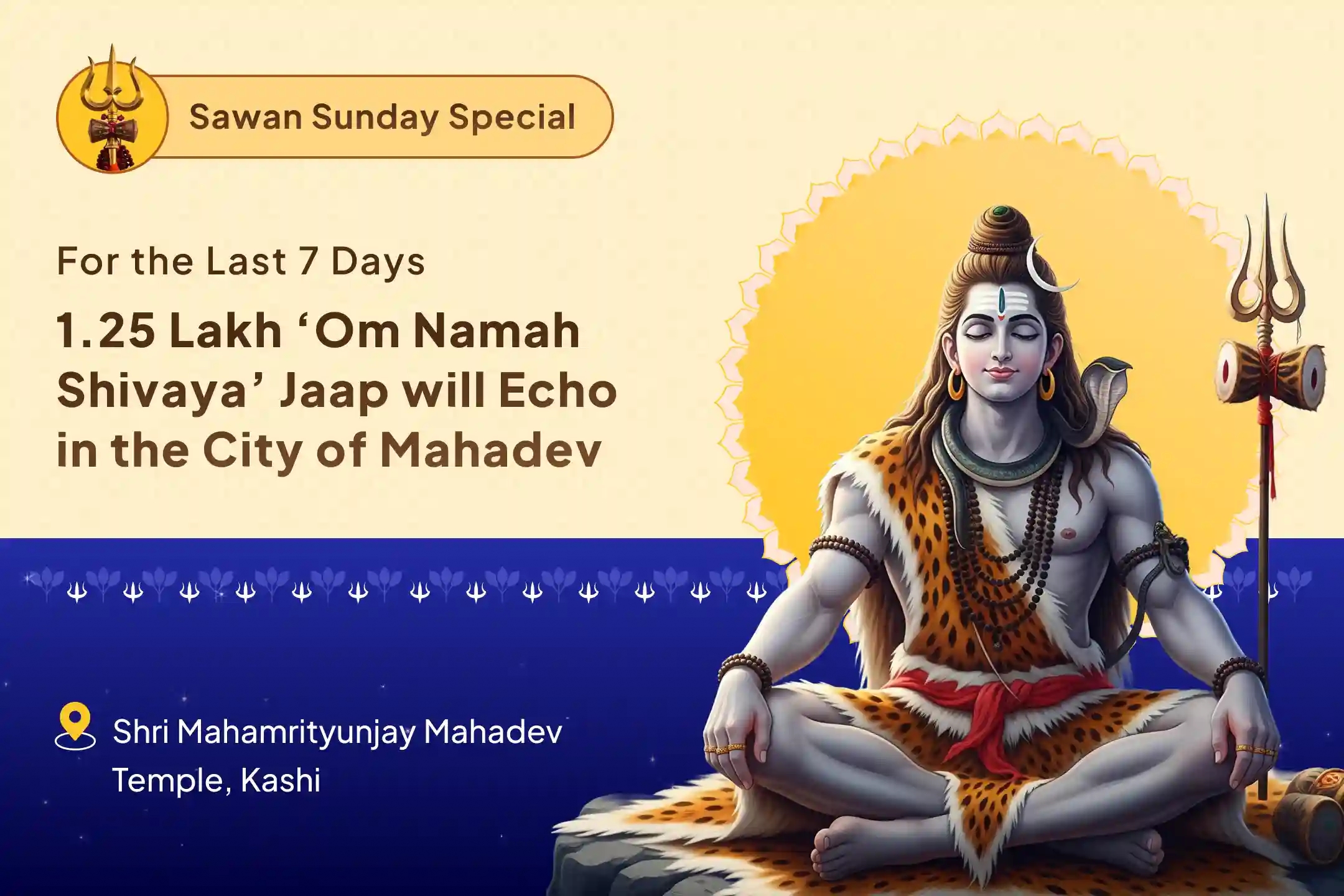 Sawan Sunday Special

For the Last 7 Days

1.25 Lakh ‘Om Namah Shivaya’ Jaap will Echo in the City of Mahadev

Shri Mahamrityunjay Mahadev Temple, Kashi